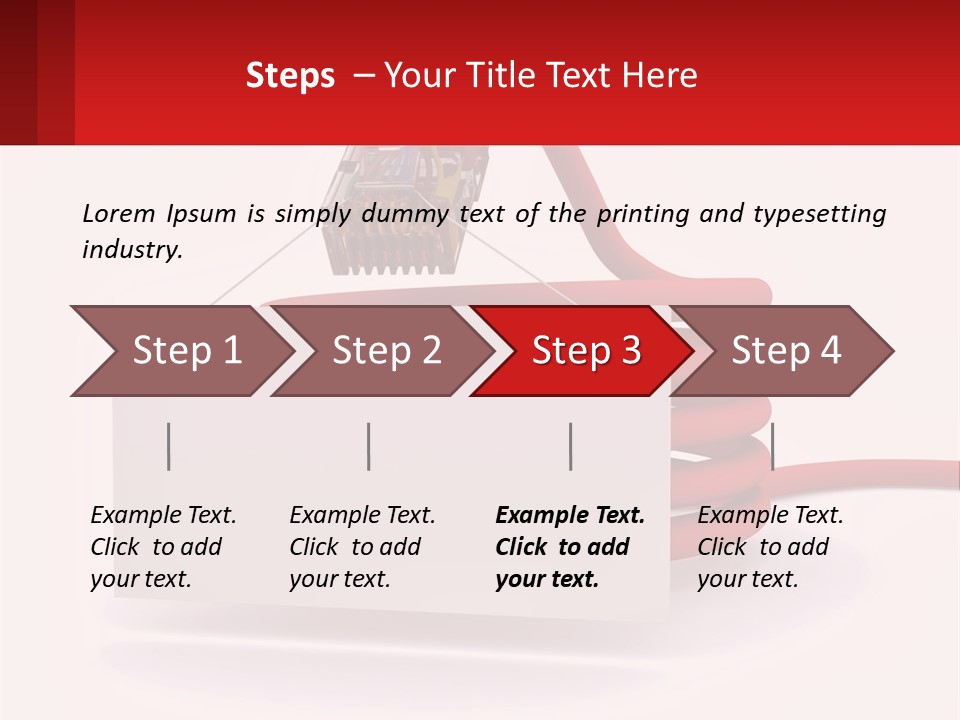 Steps – Your Title Text Here

Lorem Ipsum is simply dummy text of the printing and typesetting industry.

Step 1

Step 2

Step 3

Step 4

Example Text. Click to add your text.

Example Text. Click to add your text.

Example Text. Click to add your text.

Example Text. Click to add your text.